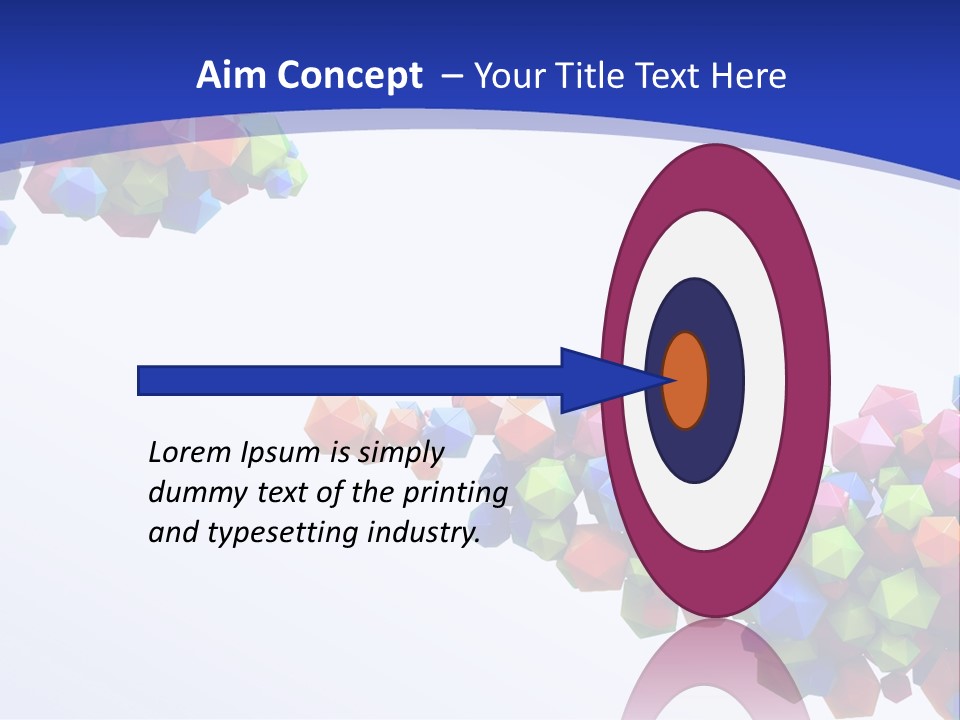 Aim Concept – Your Title Text Here

Lorem Ipsum is simply dummy text of the printing and typesetting industry.